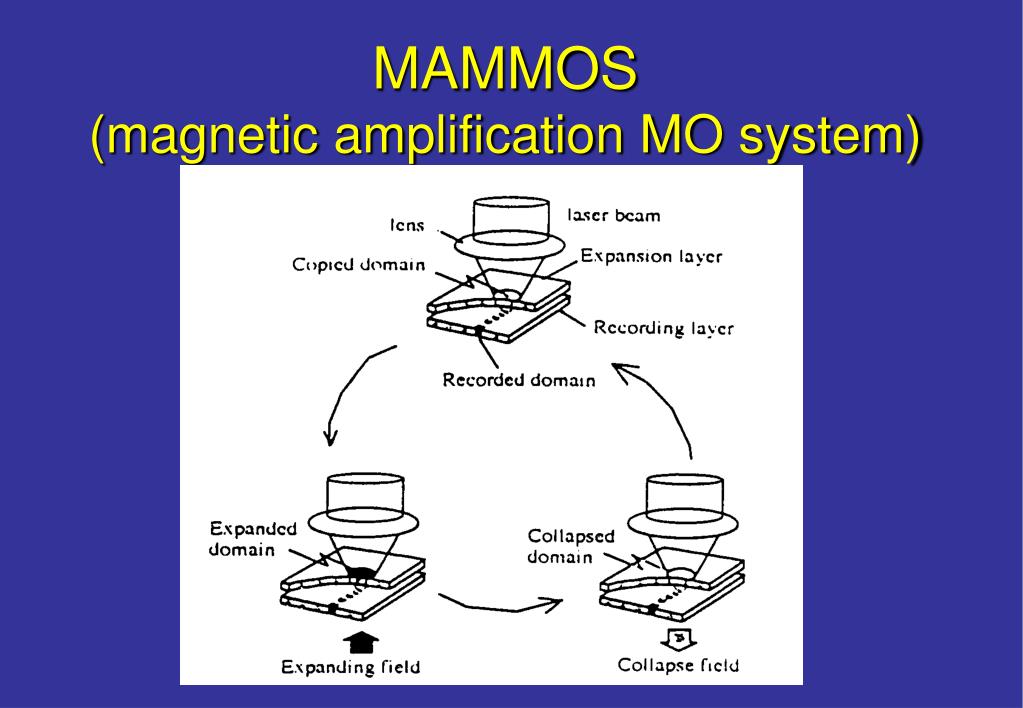 MAMMOS
(magnetic amplification MO system)

lens
laser beam
Copied domain
Expansion layer
Recording layer
Recorded domain

Expanded domain
Expanding field

Collapsed domain
Collapse field